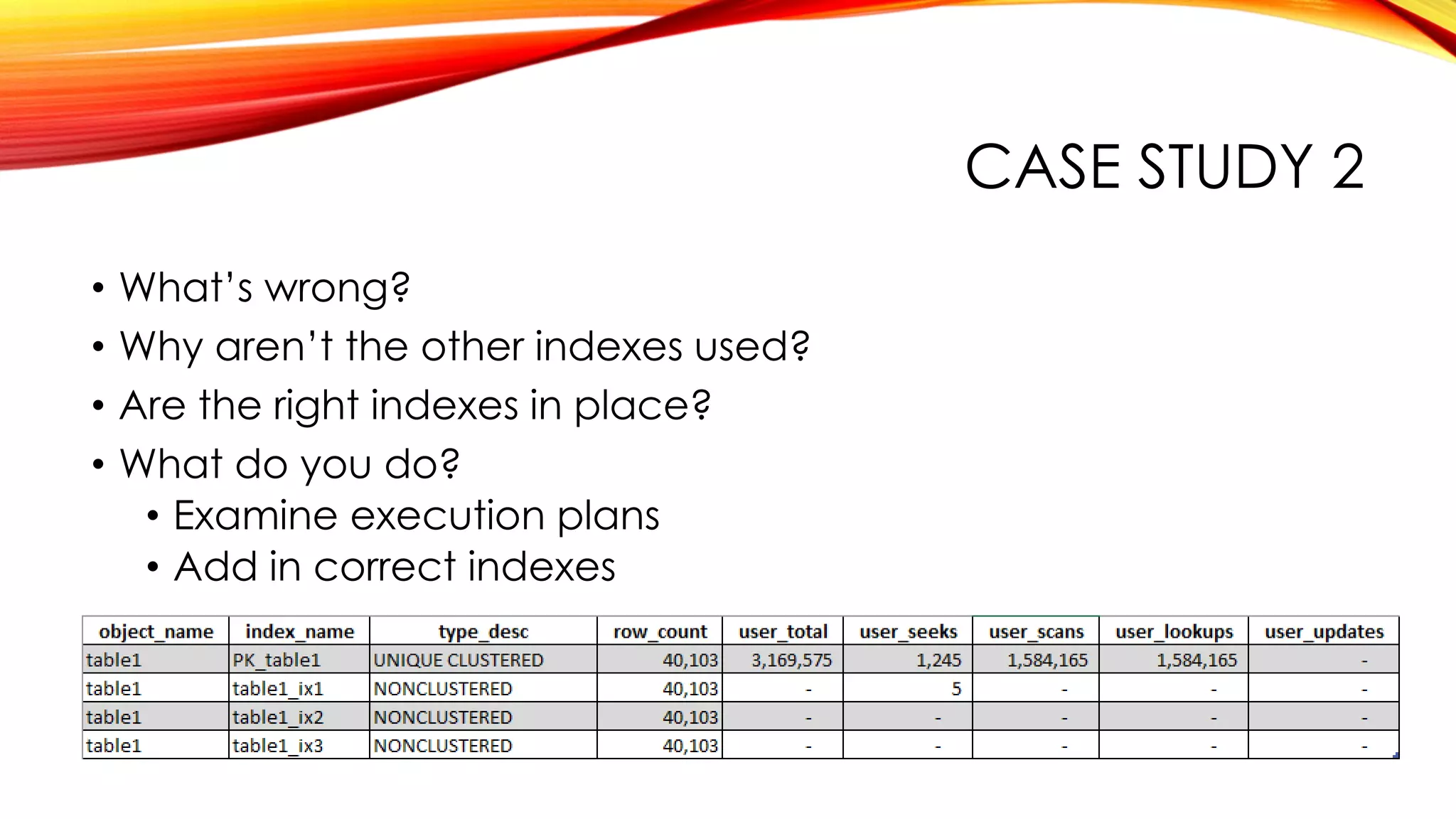 CASE STUDY 2

• What's wrong?
• Why aren't the other indexes used?
• Are the right indexes in place?
• What do you do?
  • Examine execution plans
  • Add in correct indexes

| object_name | index_name | type_desc | row_count | user_total | user_seeks | user_scans | user_lookups | user_updates |
|---|---|---|---|---|---|---|---|---|
| table1 | PK_table1 | UNIQUE CLUSTERED | 40,103 | 3,169,575 | 1,245 | 1,584,165 | 1,584,165 | - |
| table1 | table1_ix1 | NONCLUSTERED | 40,103 | - | 5 | - | - | - |
| table1 | table1_ix2 | NONCLUSTERED | 40,103 | - | - | - | - | - |
| table1 | table1_ix3 | NONCLUSTERED | 40,103 | - | - | - | - | - |